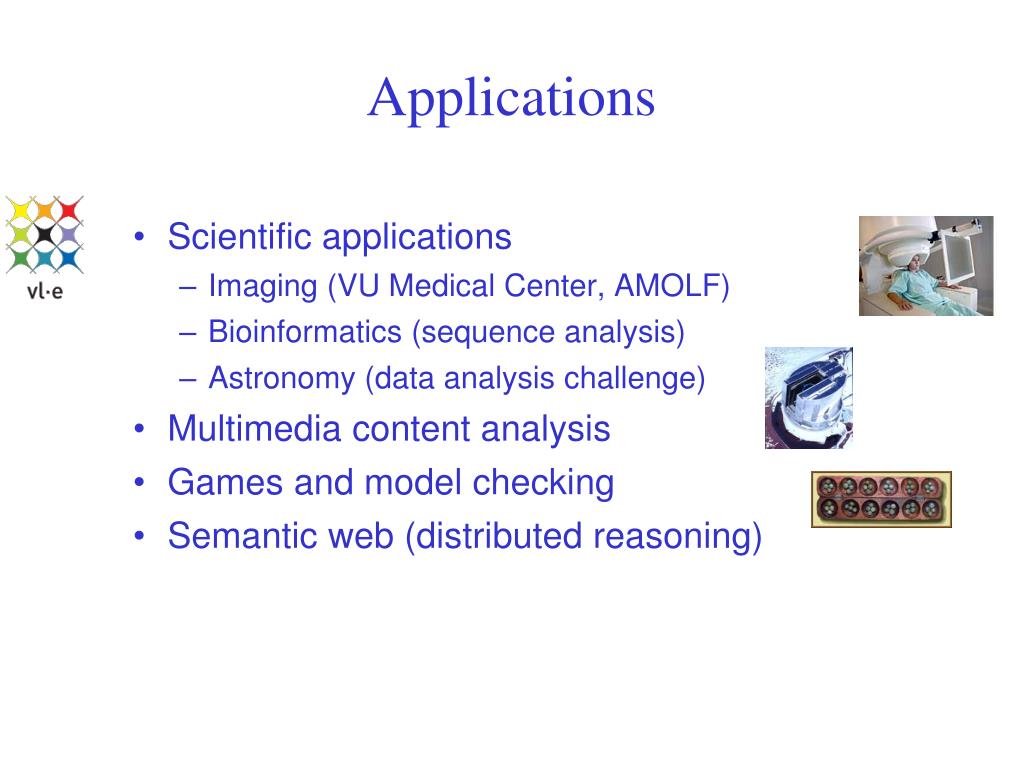 Applications

vl·e

• Scientific applications
– Imaging (VU Medical Center, AMOLF)
– Bioinformatics (sequence analysis)
– Astronomy (data analysis challenge)
• Multimedia content analysis
• Games and model checking
• Semantic web (distributed reasoning)